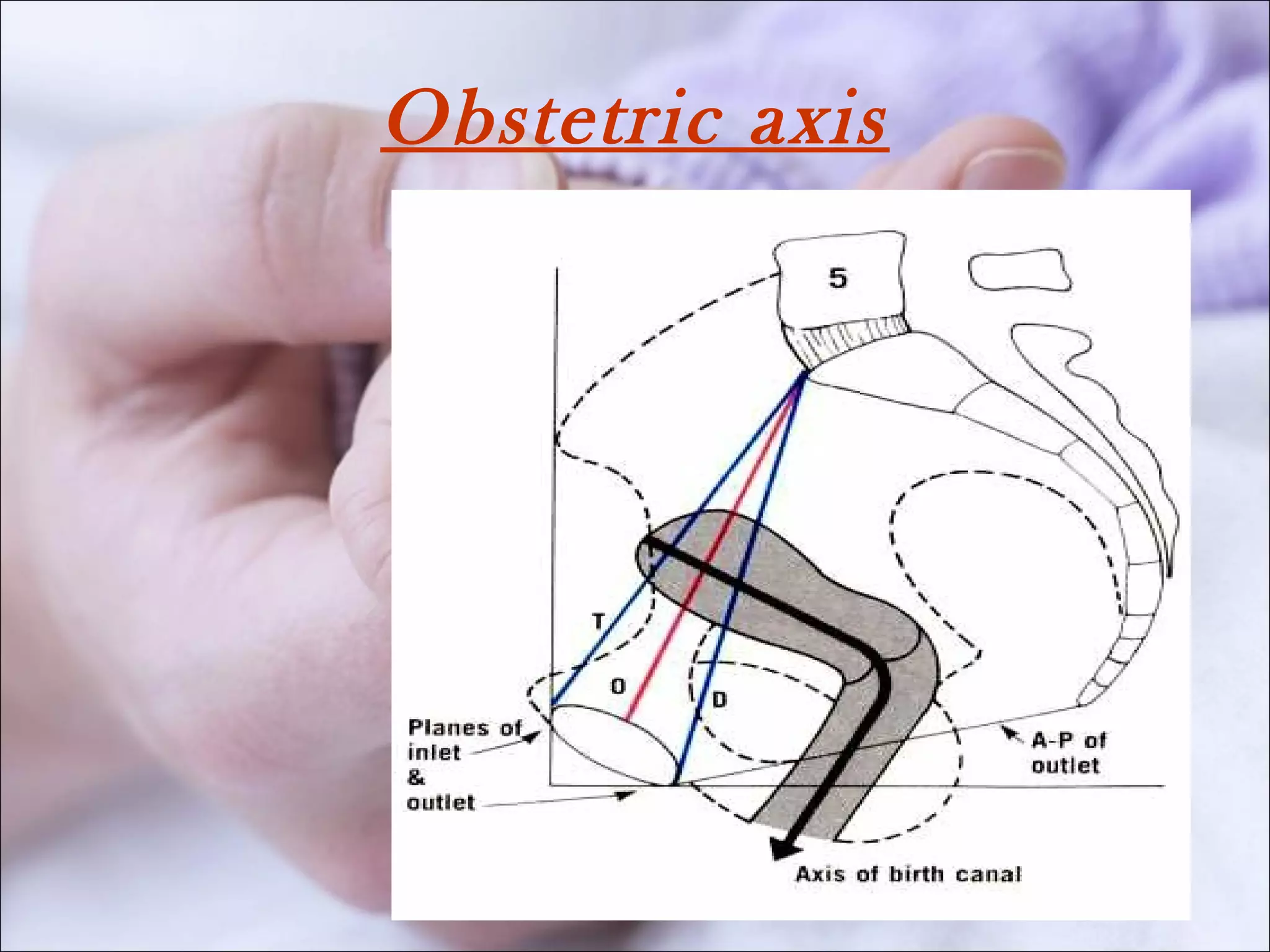 Obstetric axis

5

T

O

D

Planes of inlet & outlet

A-P of outlet

Axis of birth canal